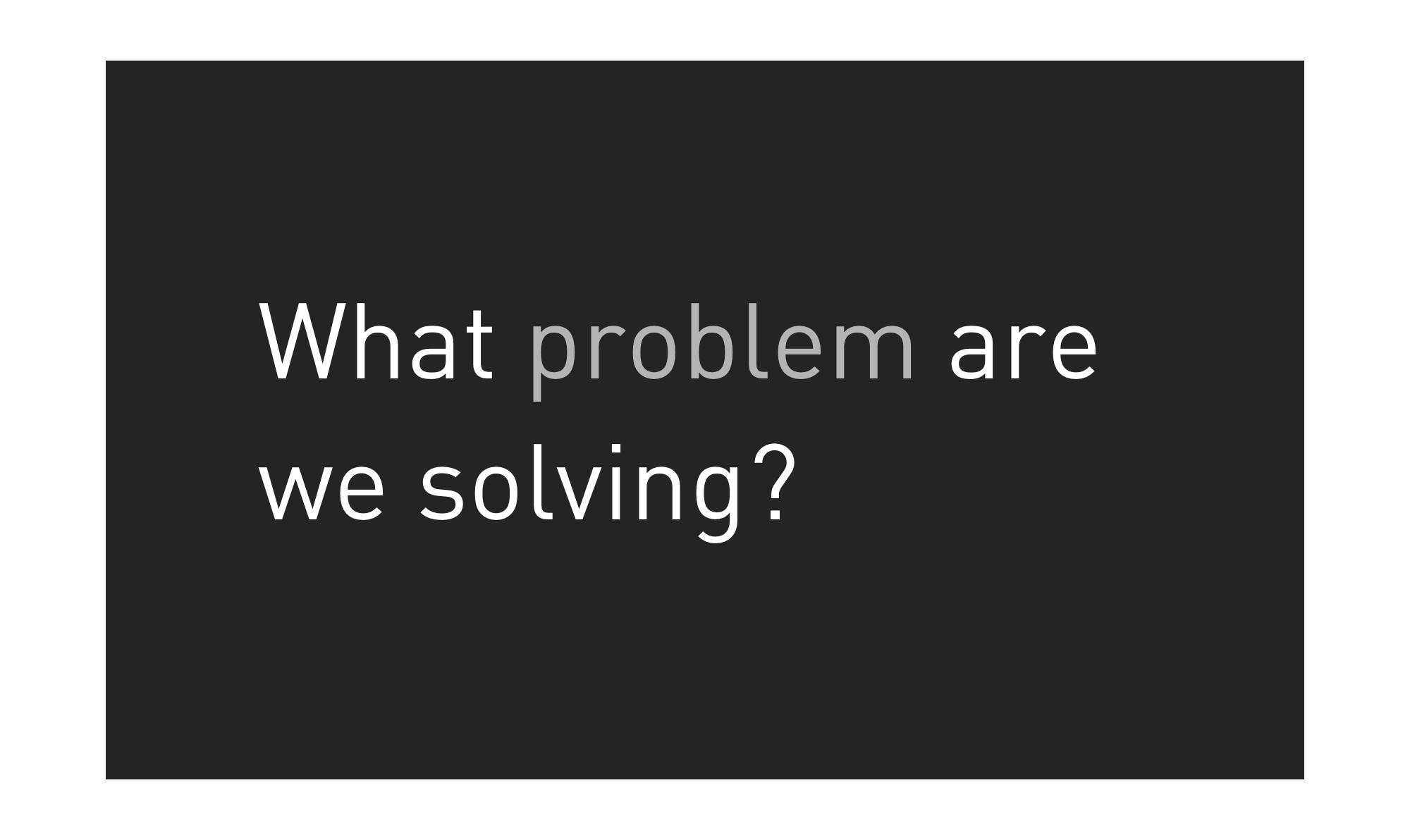 What problem are we solving?